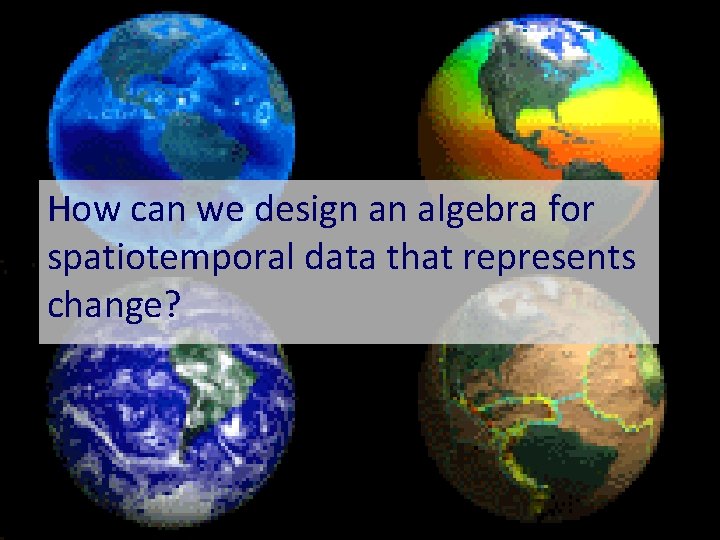 How can we design an algebra for spatiotemporal data that represents change?